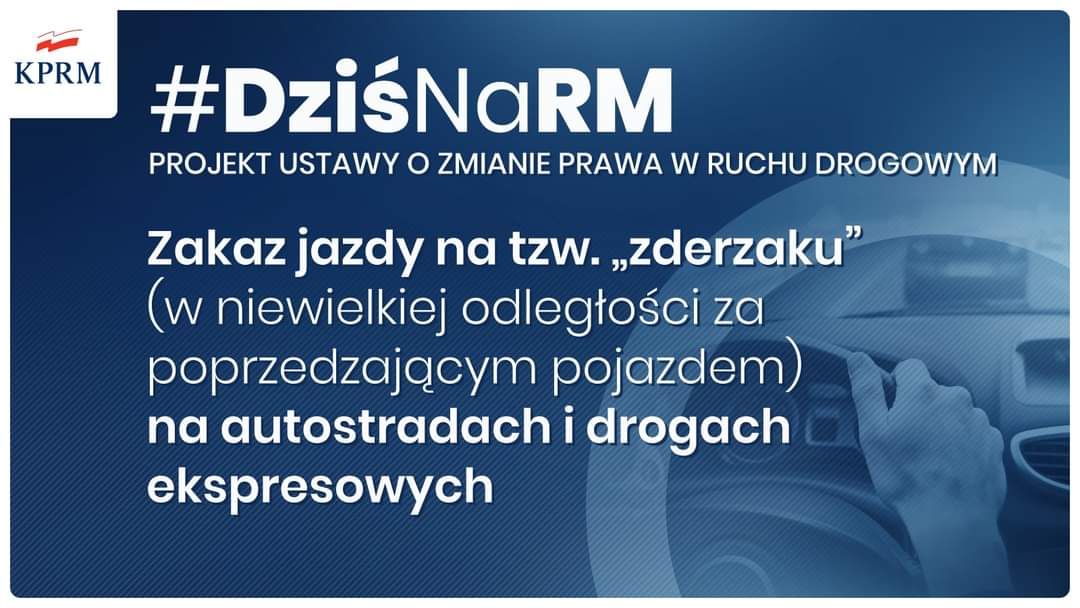 KPRM

#DziśNaRM

PROJEKT USTAWY O ZMIANIE PRAWA W RUCHU DROGOWYM

Zakaz jazdy na tzw. „zderzaku” (w niewielkiej odległości za poprzedzającym pojazdem) na autostradach i drogach ekspresowych